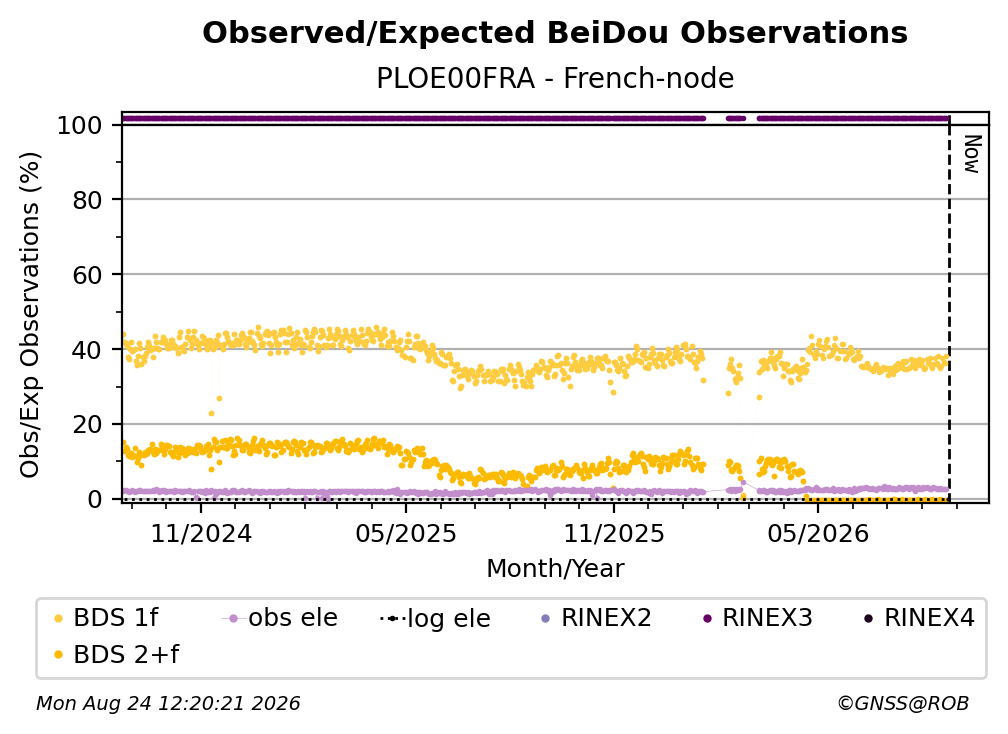 Observed/Expected BeiDou Observations

PLOE00FRA - French-node

Obs/Exp Observations (%)

100
80
60
40
20
0

Now

11/2024
05/2025
11/2025
05/2026

Month/Year

BDS 1f
obs ele
log ele
RINEX2
RINEX3
RINEX4
BDS 2+f

Mon Aug 24 12:20:21 2026

©GNSS@ROB